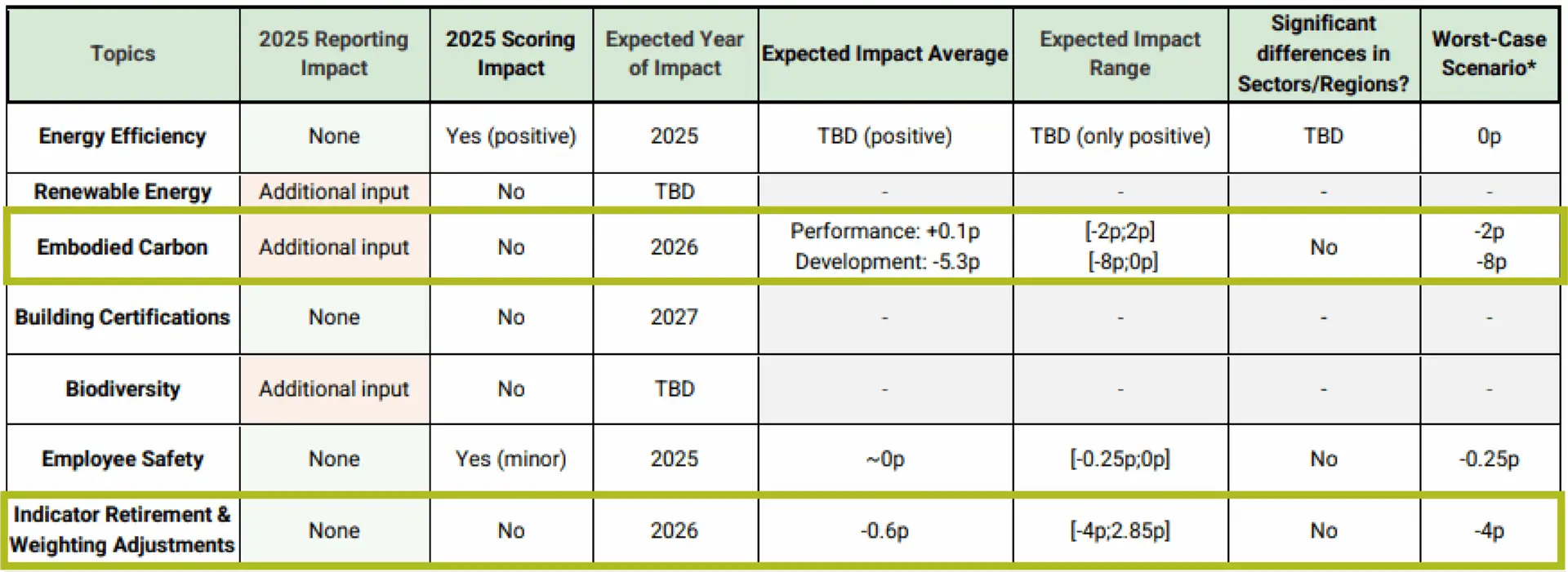 | Topics | 2025 Reporting Impact | 2025 Scoring Impact | Expected Year of Impact | Expected Impact Average | Expected Impact Range | Significant differences in Sectors/Regions? | Worst-Case Scenario* |
|---|---|---|---|---|---|---|---|
| Energy Efficiency | None | Yes (positive) | 2025 | TBD (positive) | TBD (only positive) | TBD | 0p |
| Renewable Energy | Additional input | No | TBD | - | - | - | - |
| Embodied Carbon | Additional input | No | 2026 | Performance: +0.1p Development: -5.3p | [-2p;2p] [-8p;0p] | No | -2p -8p |
| Building Certifications | None | No | 2027 | - | - | - | - |
| Biodiversity | Additional input | No | TBD | - | - | - | - |
| Employee Safety | None | Yes (minor) | 2025 | ~0p | [-0.25p;0p] | No | -0.25p |
| Indicator Retirement & Weighting Adjustments | None | No | 2026 | -0.6p | [-4p;2.85p] | No | -4p |